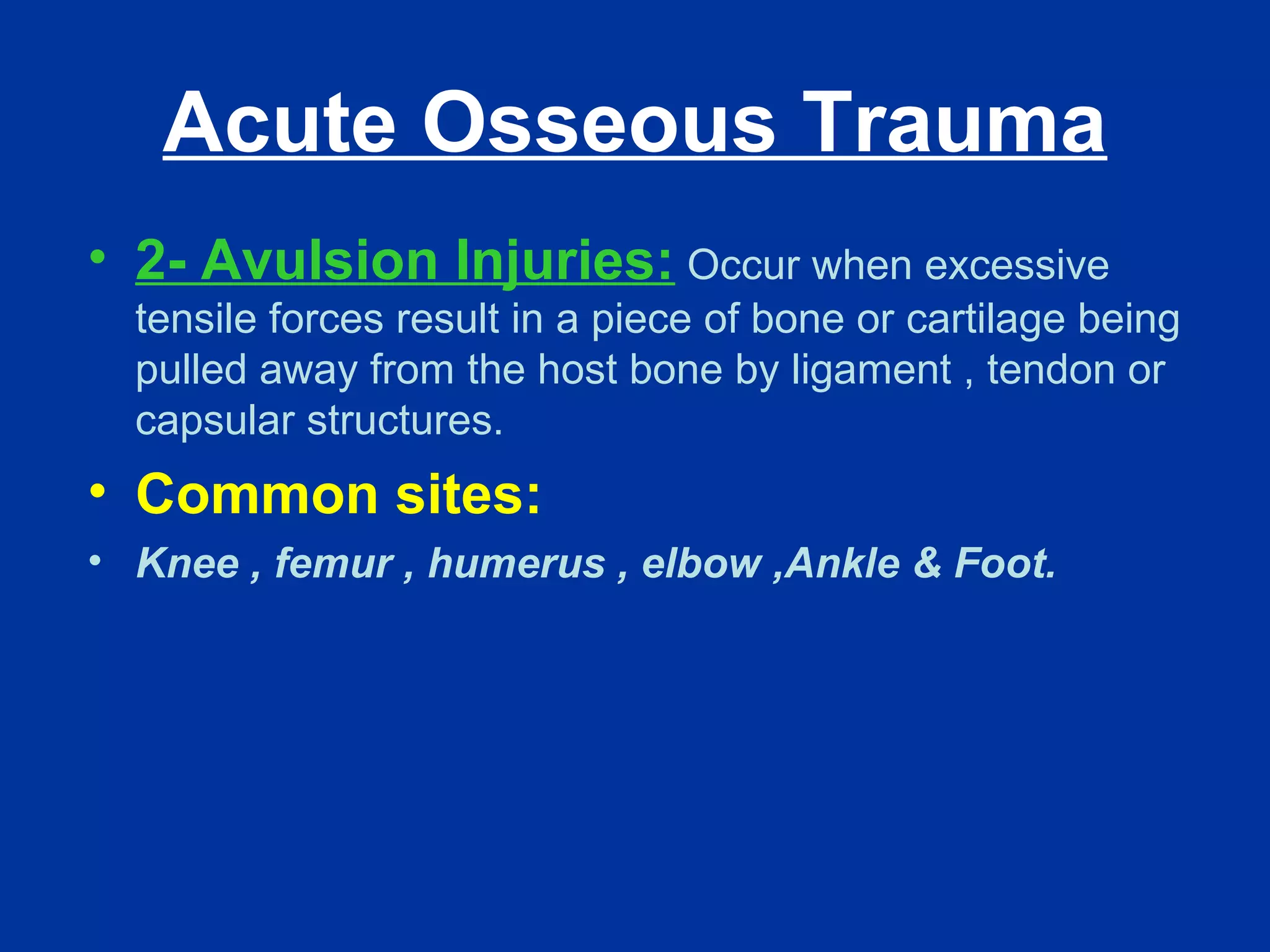 Acute Osseous Trauma

• 2- Avulsion Injuries: Occur when excessive tensile forces result in a piece of bone or cartilage being pulled away from the host bone by ligament , tendon or capsular structures.

• Common sites:

• Knee , femur , humerus , elbow ,Ankle & Foot.